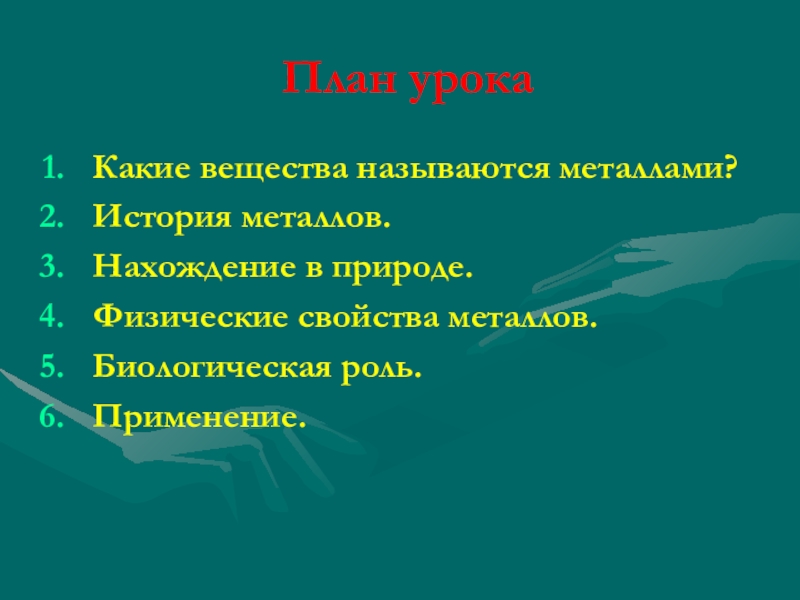 План урока

1. Какие вещества называются металлами?
2. История металлов.
3. Нахождение в природе.
4. Физические свойства металлов.
5. Биологическая роль.
6. Применение.